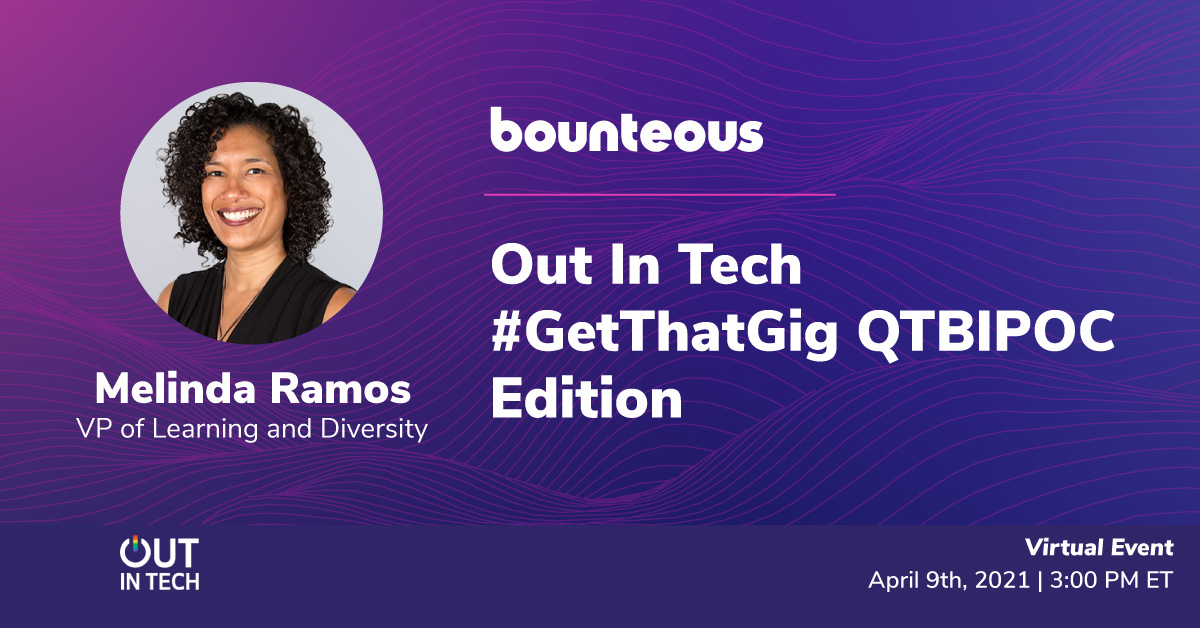 Melinda Ramos
VP of Learning and Diversity

bounteous

Out In Tech #GetThatGig QTBIPOC Edition

OUT IN TECH

Virtual Event
April 9th, 2021 | 3:00 PM ET